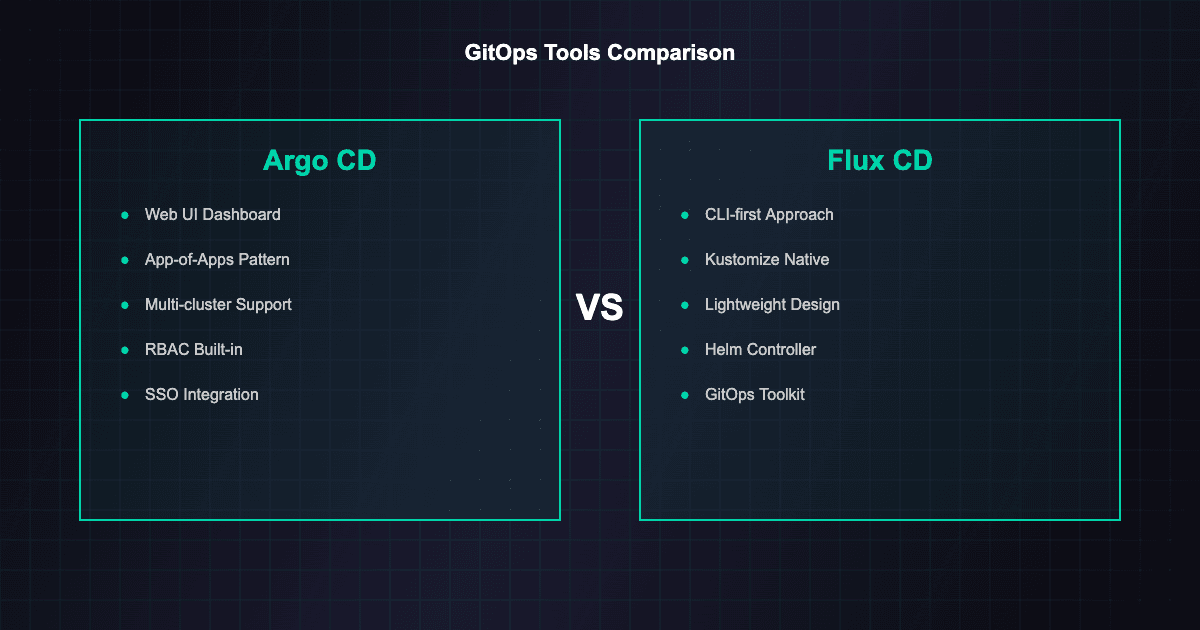 GitOps Tools Comparison

Argo CD

- Web UI Dashboard
- App-of-Apps Pattern
- Multi-cluster Support
- RBAC Built-in
- SSO Integration

VS

Flux CD

- CLI-first Approach
- Kustomize Native
- Lightweight Design
- Helm Controller
- GitOps Toolkit